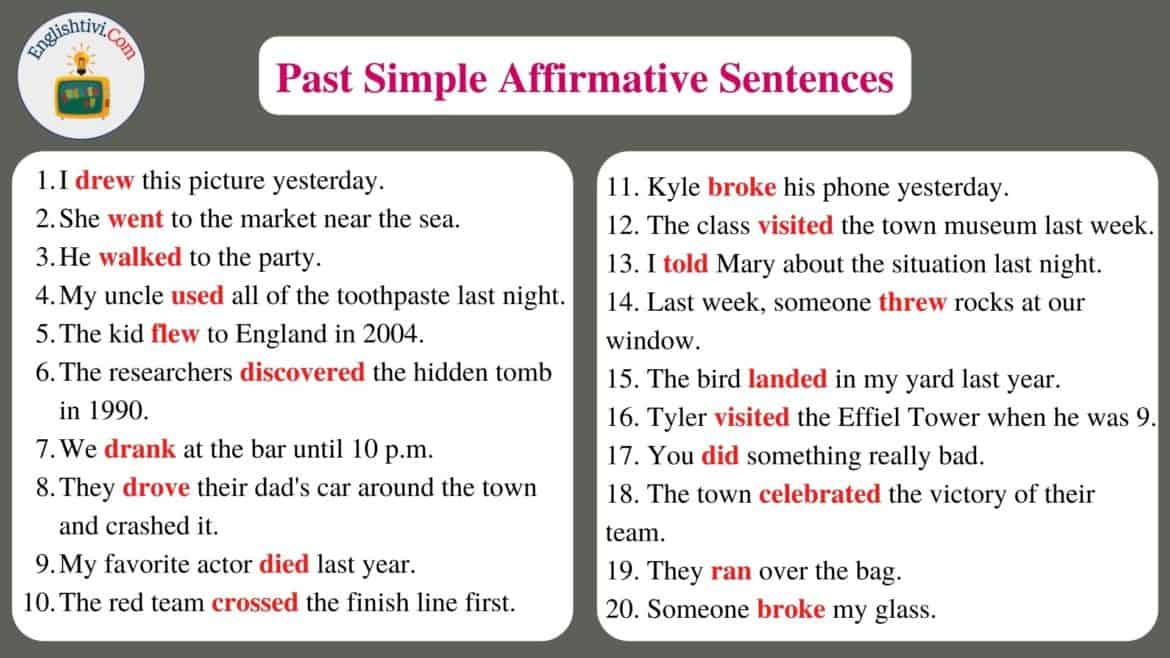 Englishtivi.Com

Past Simple Affirmative Sentences

1. I drew this picture yesterday.
2. She went to the market near the sea.
3. He walked to the party.
4. My uncle used all of the toothpaste last night.
5. The kid flew to England in 2004.
6. The researchers discovered the hidden tomb in 1990.
7. We drank at the bar until 10 p.m.
8. They drove their dad's car around the town and crashed it.
9. My favorite actor died last year.
10. The red team crossed the finish line first.

11. Kyle broke his phone yesterday.
12. The class visited the town museum last week.
13. I told Mary about the situation last night.
14. Last week, someone threw rocks at our window.
15. The bird landed in my yard last year.
16. Tyler visited the Effiel Tower when he was 9.
17. You did something really bad.
18. The town celebrated the victory of their team.
19. They ran over the bag.
20. Someone broke my glass.